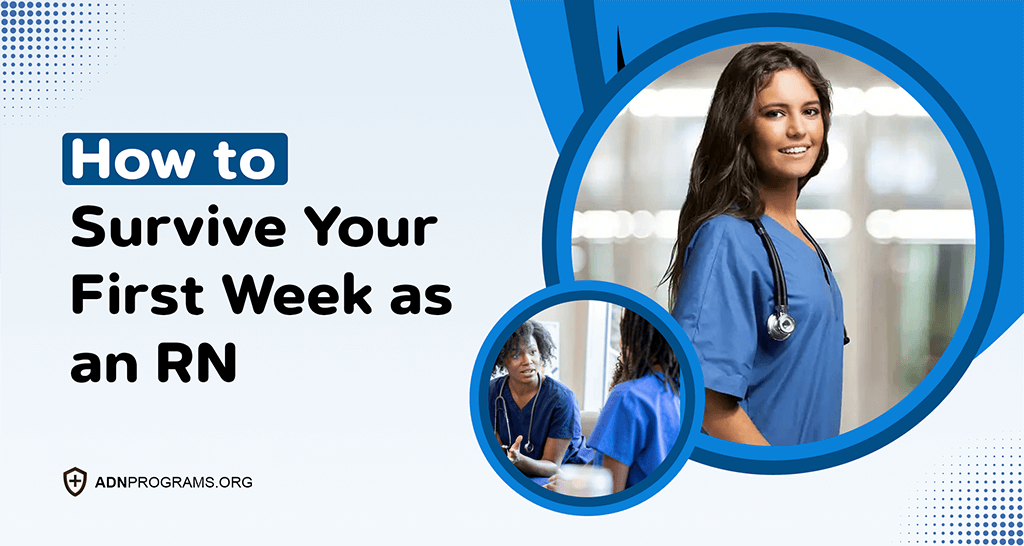 How to Survive Your First Week as an RN

ADNPROGRAMS.ORG